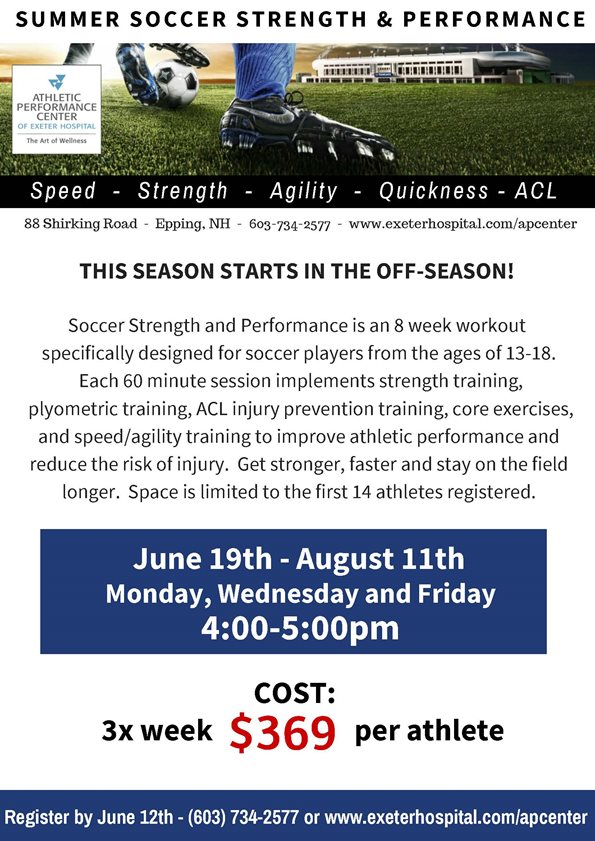 SUMMER SOCCER STRENGTH & PERFORMANCE

ATHLETIC PERFORMANCE CENTER OF EXETER HOSPITAL
The Art of Wellness

Speed - Strength - Agility - Quickness - ACL

88 Shirking Road - Epping, NH - 603-734-2577 - www.exeterhospital.com/apcenter

THIS SEASON STARTS IN THE OFF-SEASON!

Soccer Strength and Performance is an 8 week workout specifically designed for soccer players from the ages of 13-18. Each 60 minute session implements strength training, plyometric training, ACL injury prevention training, core exercises, and speed/agility training to improve athletic performance and reduce the risk of injury. Get stronger, faster and stay on the field longer. Space is limited to the first 14 athletes registered.

June 19th - August 11th
Monday, Wednesday and Friday
4:00-5:00pm

COST:
3x week $369 per athlete

Register by June 12th - (603) 734-2577 or www.exeterhospital.com/apcenter